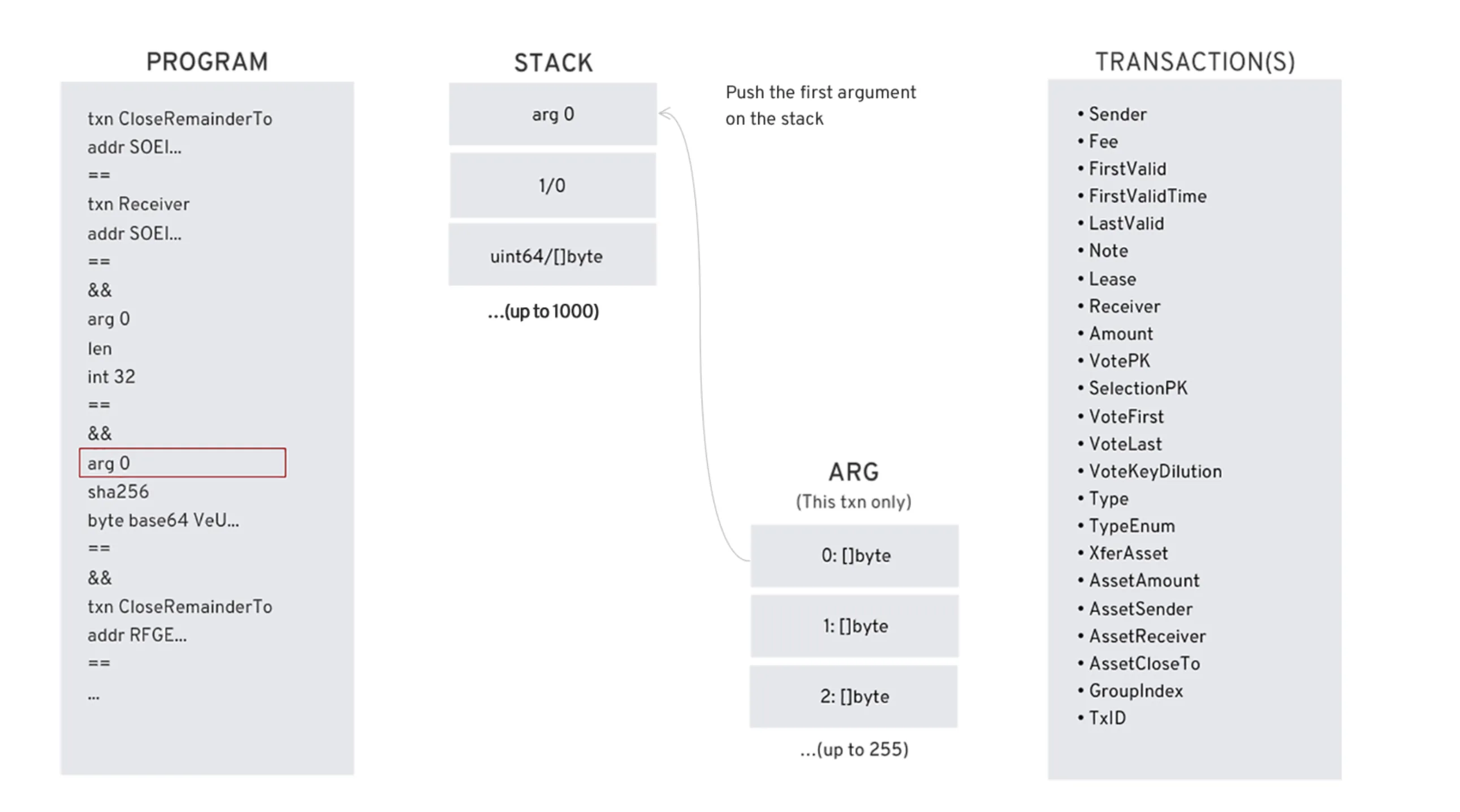 PROGRAM

txn CloseRemainderTo
addr SOEI...
==
txn Receiver
addr SOEI...
==
&&
arg 0
len
int 32
==
&&
arg 0
sha256
byte base64 VeU...
==
&&
txn CloseRemainderTo
addr RFGE...
==
...

STACK

arg 0

1/0

uint64/[]byte

...(up to 1000)

Push the first argument on the stack

ARG
(This txn only)

0: []byte

1: []byte

2: []byte

...(up to 255)

TRANSACTION(S)

• Sender
• Fee
• FirstValid
• FirstValidTime
• LastValid
• Note
• Lease
• Receiver
• Amount
• VotePK
• SelectionPK
• VoteFirst
• VoteLast
• VoteKeyDilution
• Type
• TypeEnum
• XferAsset
• AssetAmount
• AssetSender
• AssetReceiver
• AssetCloseTo
• GroupIndex
• TxID